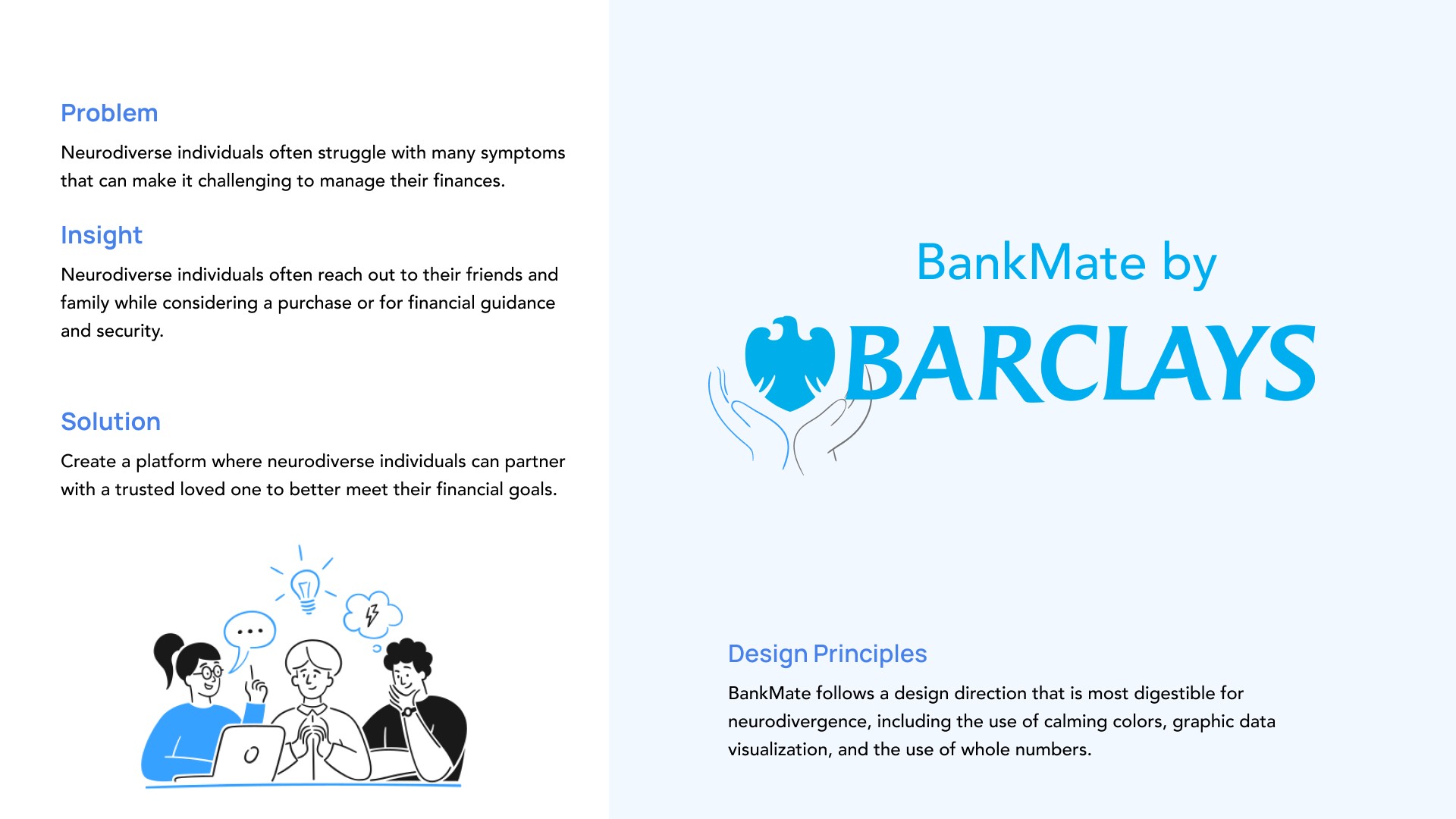 Problem

Neurodiverse individuals often struggle with many symptoms that can make it challenging to manage their finances.

Insight

Neurodiverse individuals often reach out to their friends and family while considering a purchase or for financial guidance and security.

Solution

Create a platform where neurodiverse individuals can partner with a trusted loved one to better meet their financial goals.

BankMate by

BARCLAYS

Design Principles

BankMate follows a design direction that is most digestible for neurodivergence, including the use of calming colors, graphic data visualization, and the use of whole numbers.